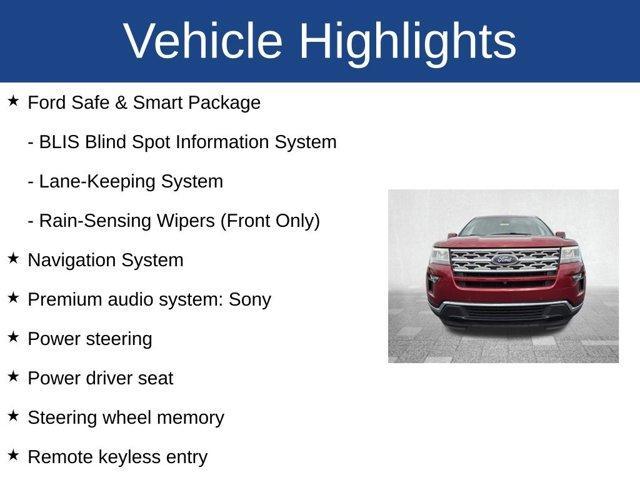 Vehicle Highlights

★ Ford Safe & Smart Package

- BLIS Blind Spot Information System

- Lane-Keeping System

- Rain-Sensing Wipers (Front Only)

★ Navigation System

★ Premium audio system: Sony

★ Power steering

★ Power driver seat

★ Steering wheel memory

★ Remote keyless entry

Ford